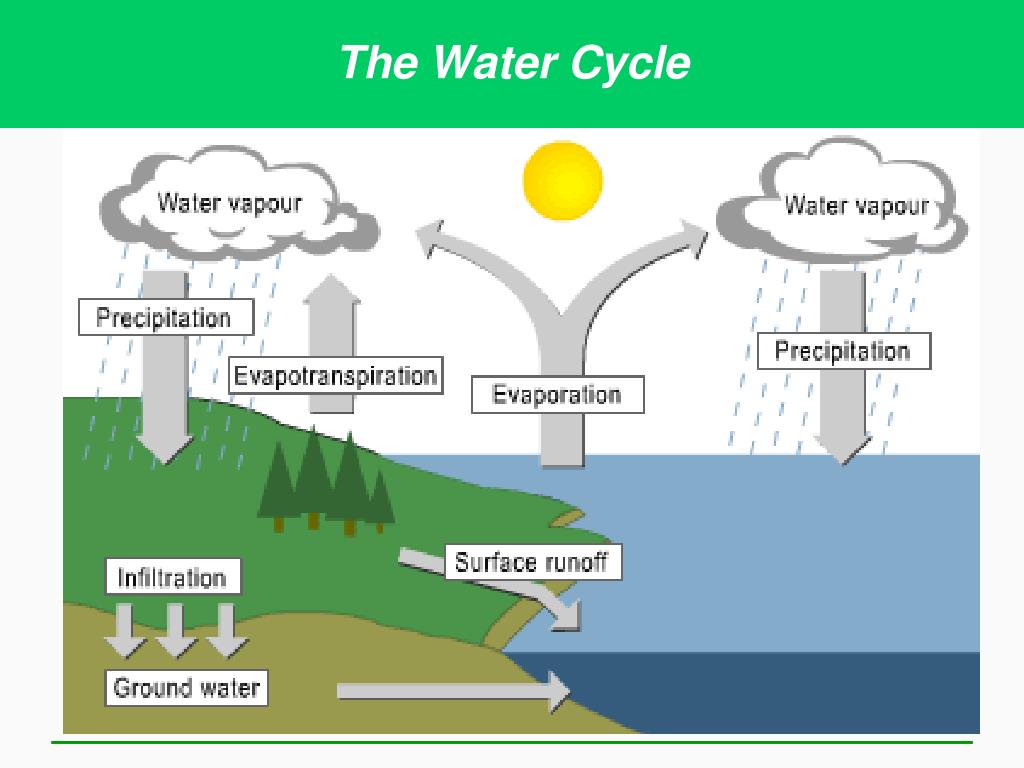 The Water Cycle

Water vapour

Water vapour

Precipitation

Evapotranspiration

Evaporation

Precipitation

Surface runoff

Infiltration

Ground water